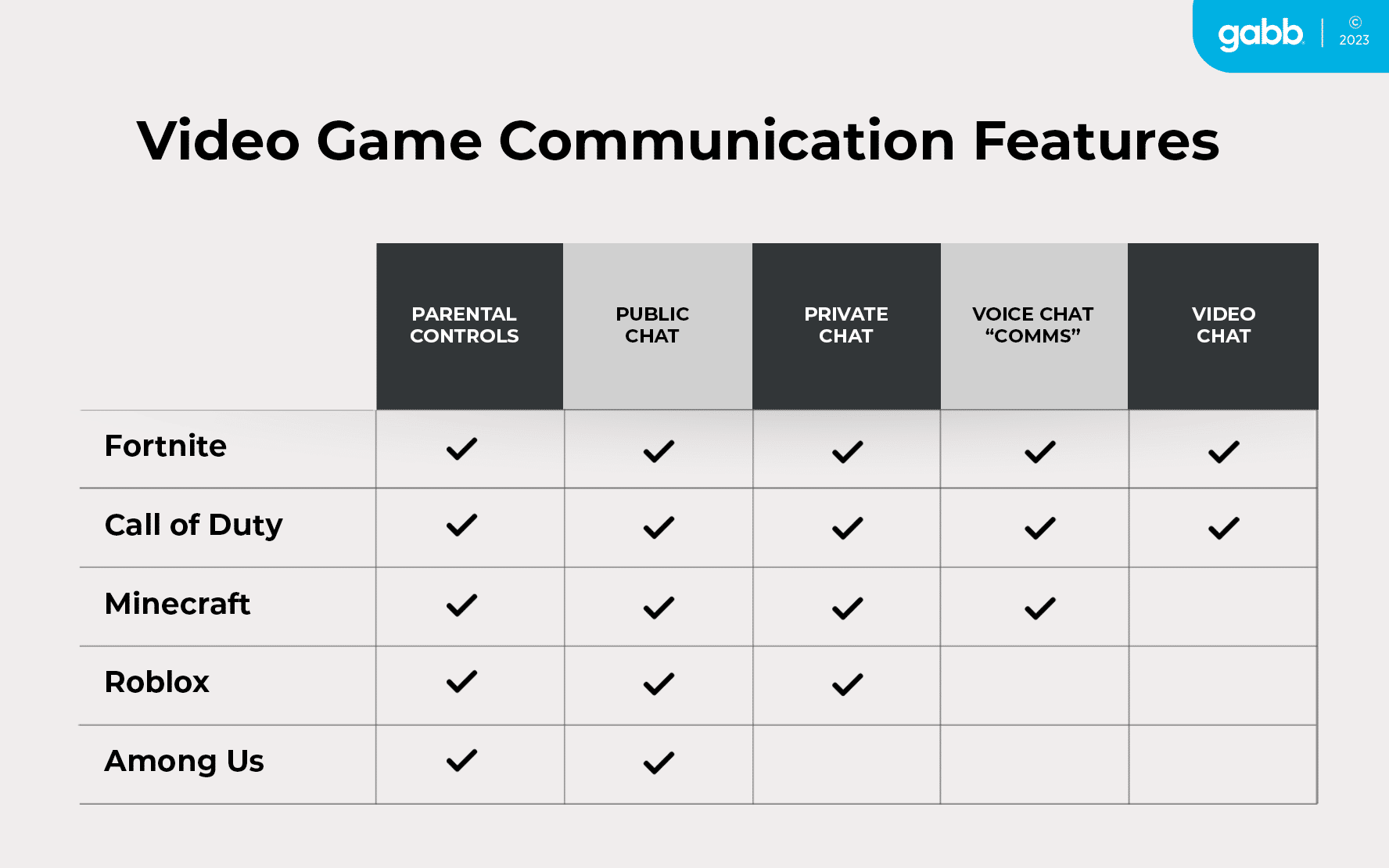 gabb | © 2023

Video Game Communication Features

| | PARENTAL CONTROLS | PUBLIC CHAT | PRIVATE CHAT | VOICE CHAT “COMMS” | VIDEO CHAT |
|---|---|---|---|---|---|
| Fortnite | ✓ | ✓ | ✓ | ✓ | ✓ |
| Call of Duty | ✓ | ✓ | ✓ | ✓ | ✓ |
| Minecraft | ✓ | ✓ | ✓ | ✓ | |
| Roblox | ✓ | ✓ | ✓ | | |
| Among Us | ✓ | ✓ | | | |